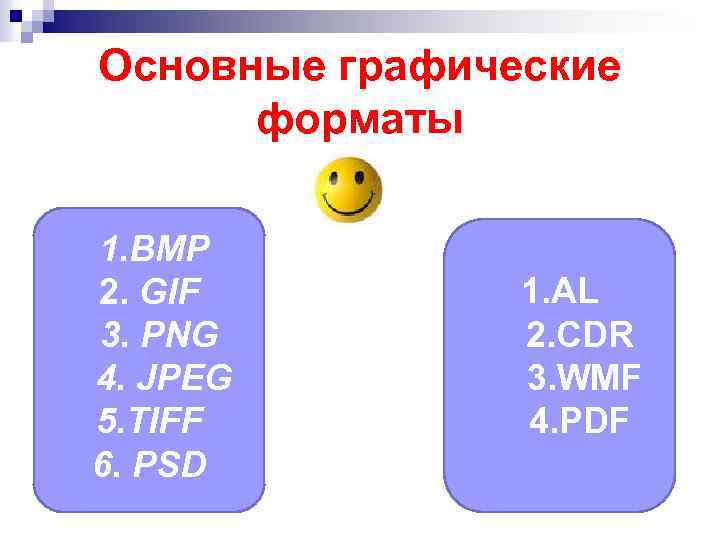 Основные графические форматы

1.BMP
2. GIF
3. PNG
4. JPEG
5.TIFF
6. PSD

1.AL
2.CDR
3.WMF
4.PDF